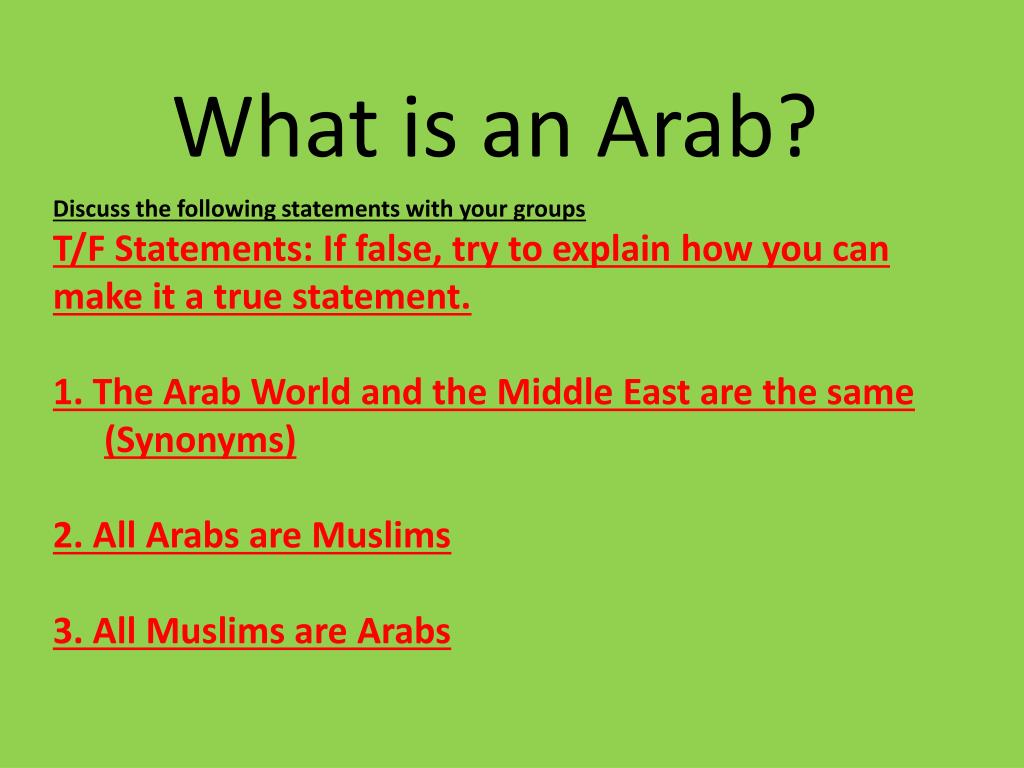 What is an Arab?

Discuss the following statements with your groups

T/F Statements: If false, try to explain how you can make it a true statement.

1. The Arab World and the Middle East are the same (Synonyms)

2. All Arabs are Muslims

3. All Muslims are Arabs